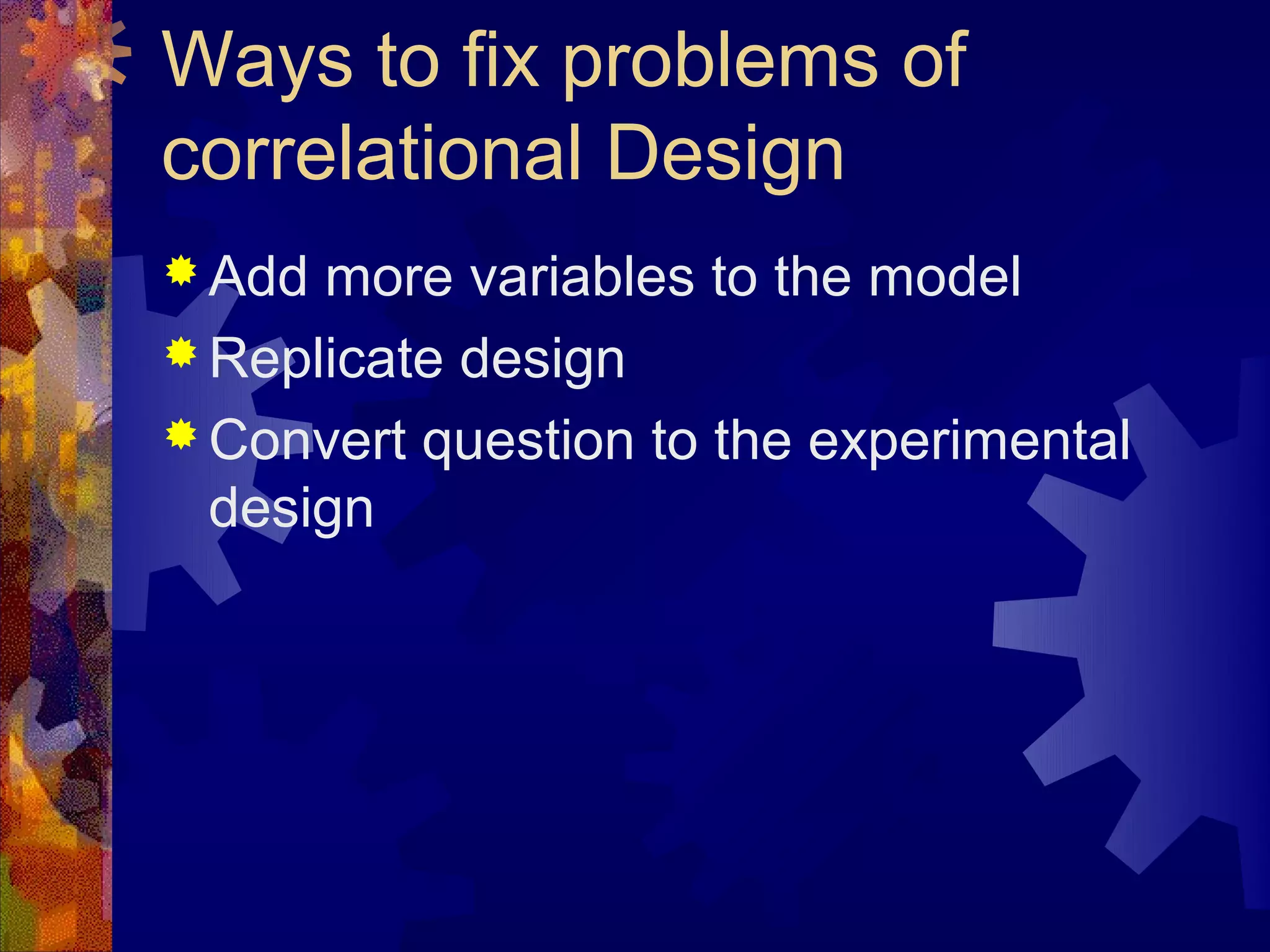 Ways to fix problems of correlational Design

Add more variables to the model
Replicate design
Convert question to the experimental design